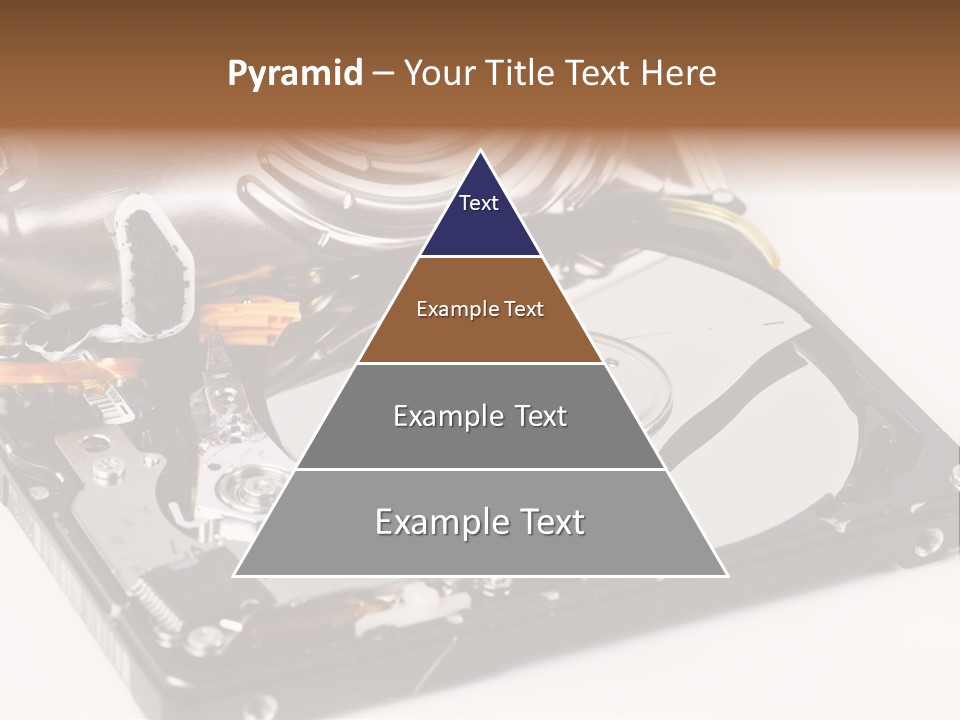 Pyramid – Your Title Text Here

Text

Example Text

Example Text

Example Text